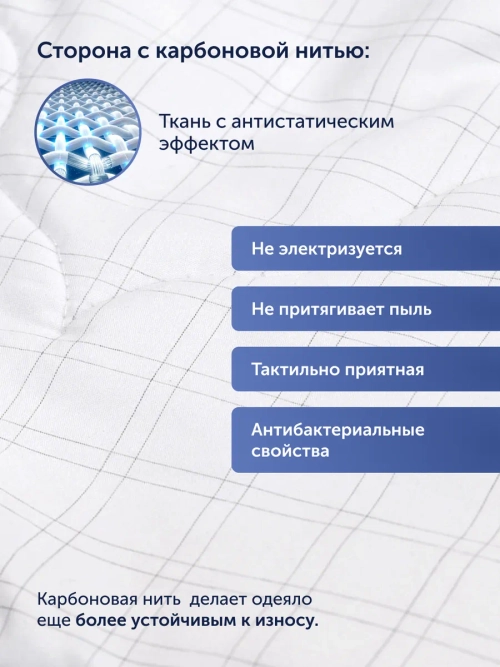 Сторона с карбоновой нитью:

Ткань с антистатическим эффектом

Не электризуется

Не притягивает пыль

Тактильно приятная

Антибактериальные свойства

Карбоновая нить делает одеяло еще более устойчивым к износу.